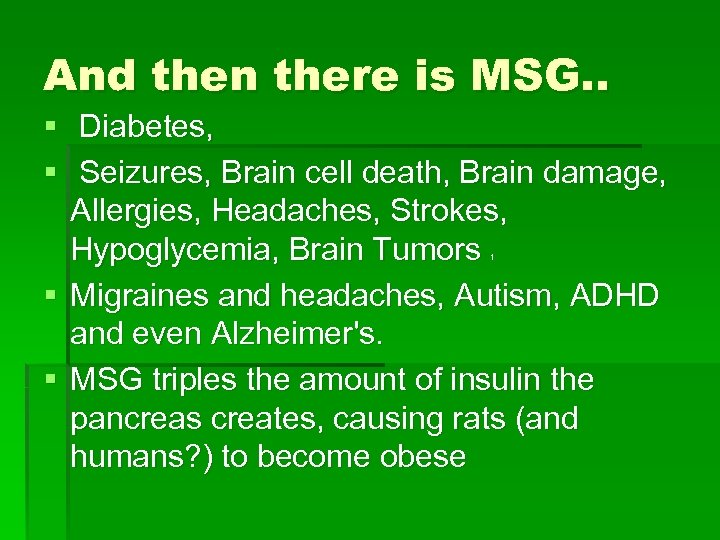 And then there is MSG..

▪ Diabetes,
▪ Seizures, Brain cell death, Brain damage, Allergies, Headaches, Strokes, Hypoglycemia, Brain Tumors 1
▪ Migraines and headaches, Autism, ADHD and even Alzheimer's.
▪ MSG triples the amount of insulin the pancreas creates, causing rats (and humans?) to become obese